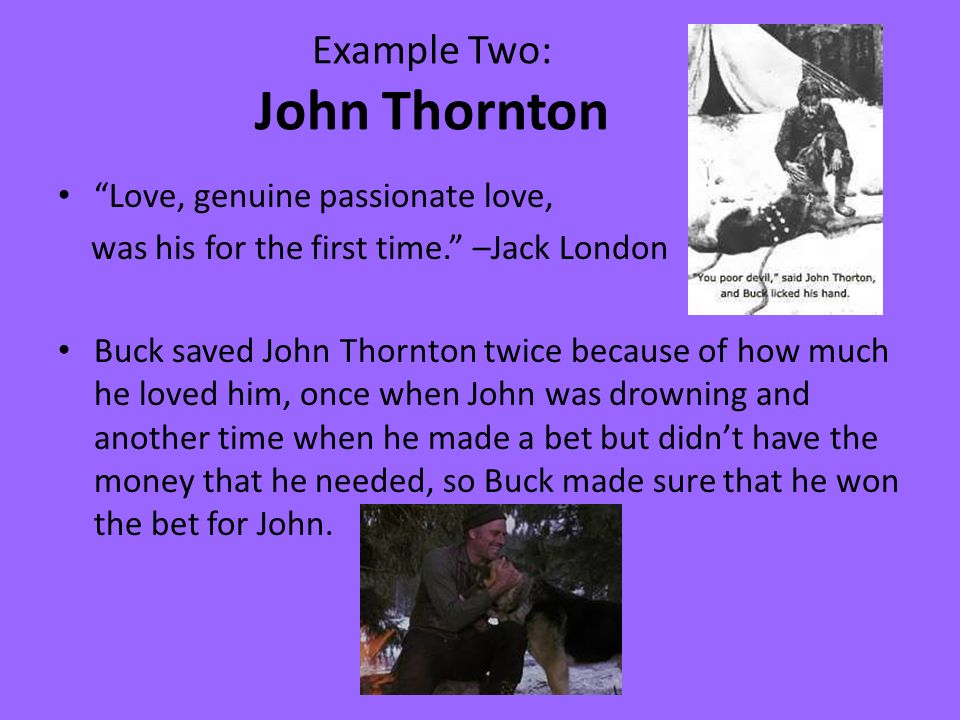 Example Two:
John Thornton

• "Love, genuine passionate love, was his for the first time." –Jack London

"You poor devil," said John Thorton, and Buck licked his hand.

• Buck saved John Thornton twice because of how much he loved him, once when John was drowning and another time when he made a bet but didn't have the money that he needed, so Buck made sure that he won the bet for John.